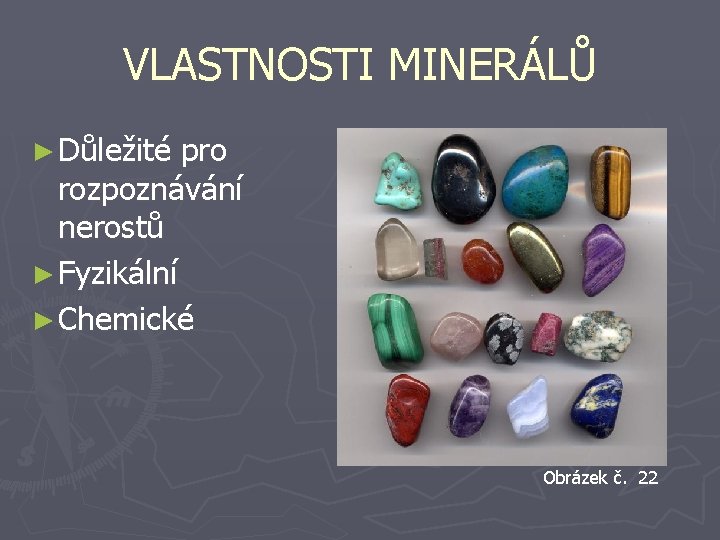 VLASTNOSTI MINERÁLŮ

► Důležité pro rozpoznávání nerostů
► Fyzikální
► Chemické

Obrázek č. 22